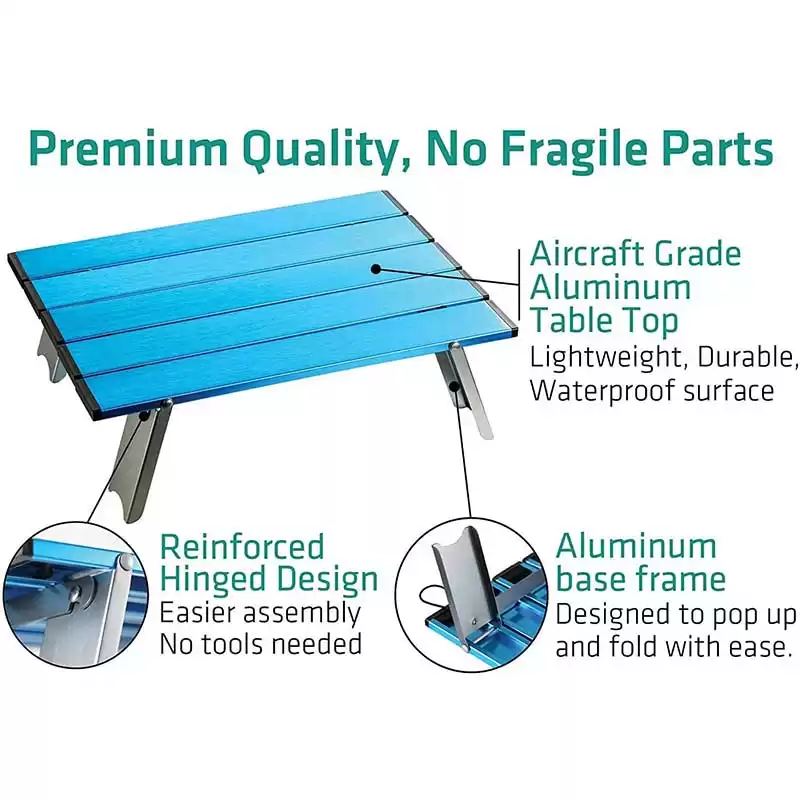 Premium Quality, No Fragile Parts

Aircraft Grade Aluminum Table Top
Lightweight, Durable, Waterproof surface

Reinforced Hinged Design
Easier assembly
No tools needed

Aluminum base frame
Designed to pop up and fold with ease.